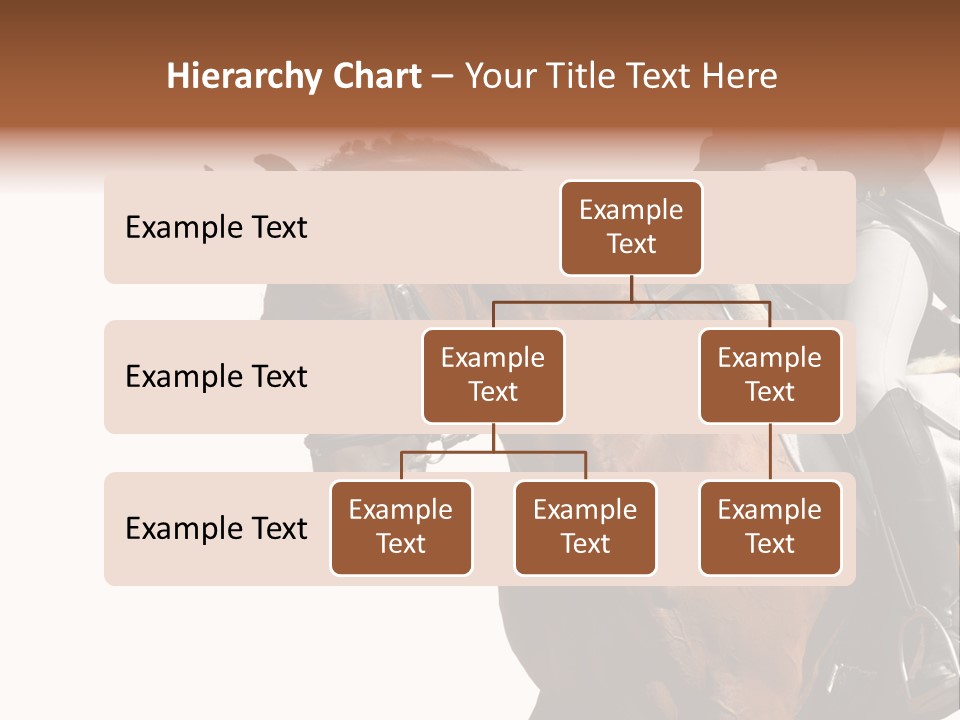 Hierarchy Chart – Your Title Text Here

Example Text

Example Text

Example Text

Example Text

Example Text

Example Text

Example Text

Example Text

Example Text